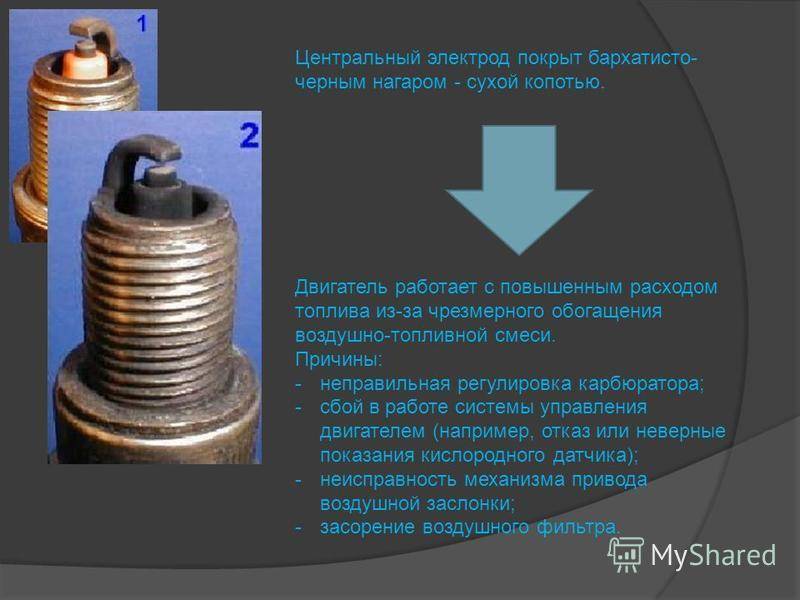 1

2

Центральный электрод покрыт бархатисто-черным нагаром - сухой копотью.

Двигатель работает с повышенным расходом топлива из-за чрезмерного обогащения воздушно-топливной смеси.
Причины:
- неправильная регулировка карбюратора;
- сбой в работе системы управления двигателем (например, отказ или неверные показания кислородного датчика);
- неисправность механизма привода воздушной заслонки;
- засорение воздушного фильтра.

MyShared